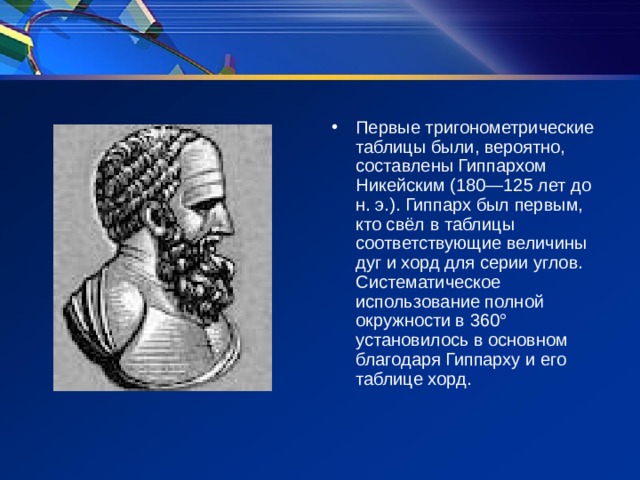 • Первые тригонометрические таблицы были, вероятно, составлены Гиппархом Никейским (180—125 лет до н. э.). Гиппарх был первым, кто свёл в таблицы соответствующие величины дуг и хорд для серии углов. Систематическое использование полной окружности в 360° установилось в основном благодаря Гиппарху и его таблице хорд.